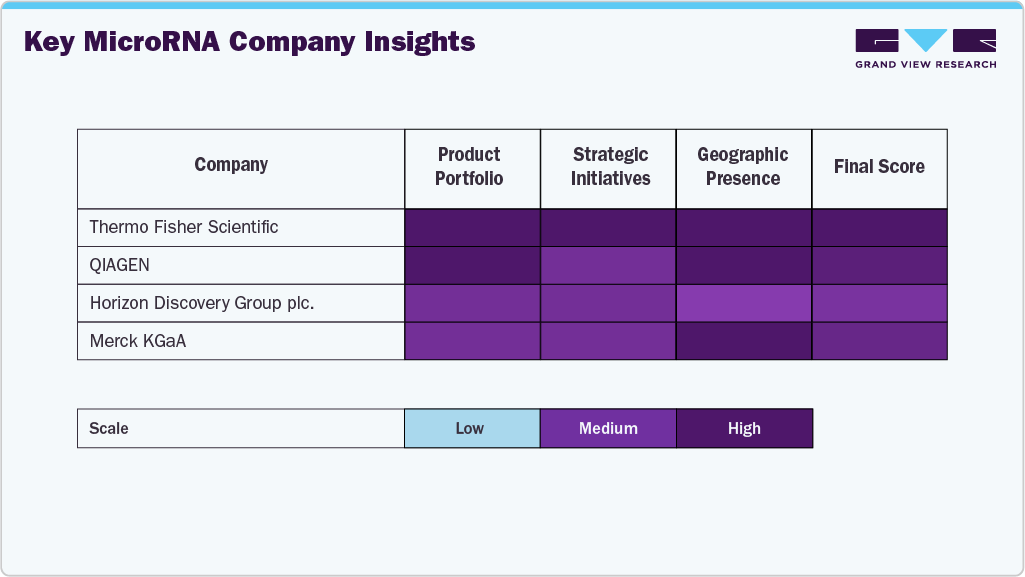 Key MicroRNA Company Insights

GRAND VIEW RESEARCH

| Company | Product Portfolio | Strategic Initiatives | Geographic Presence | Final Score |
|---|---|---|---|---|
| Thermo Fisher Scientific | | | | |
| QIAGEN | | | | |
| Horizon Discovery Group plc. | | | | |
| Merck KGaA | | | | |

| Scale | Low | Medium | High |
|---|---|---|---|